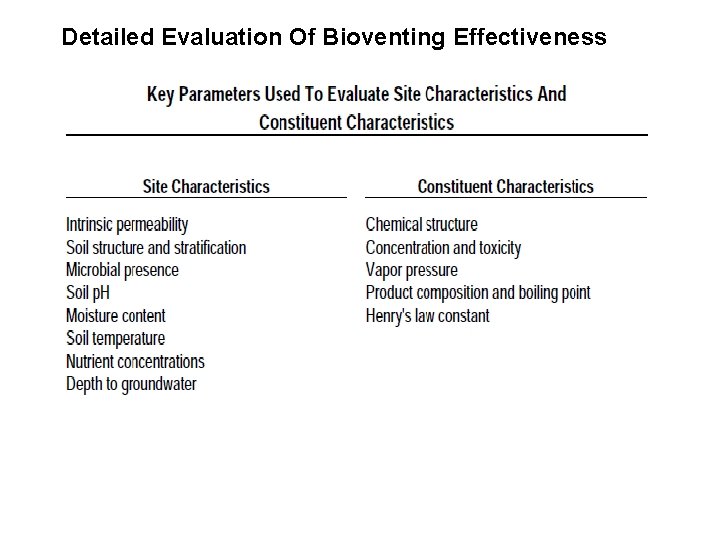 Detailed Evaluation Of Bioventing Effectiveness

Key Parameters Used To Evaluate Site Characteristics And Constituent Characteristics

| Site Characteristics | Constituent Characteristics |
|---|---|
| Intrinsic permeability | Chemical structure |
| Soil structure and stratification | Concentration and toxicity |
| Microbial presence | Vapor pressure |
| Soil pH | Product composition and boiling point |
| Moisture content | Henry's law constant |
| Soil temperature | |
| Nutrient concentrations | |
| Depth to groundwater | |